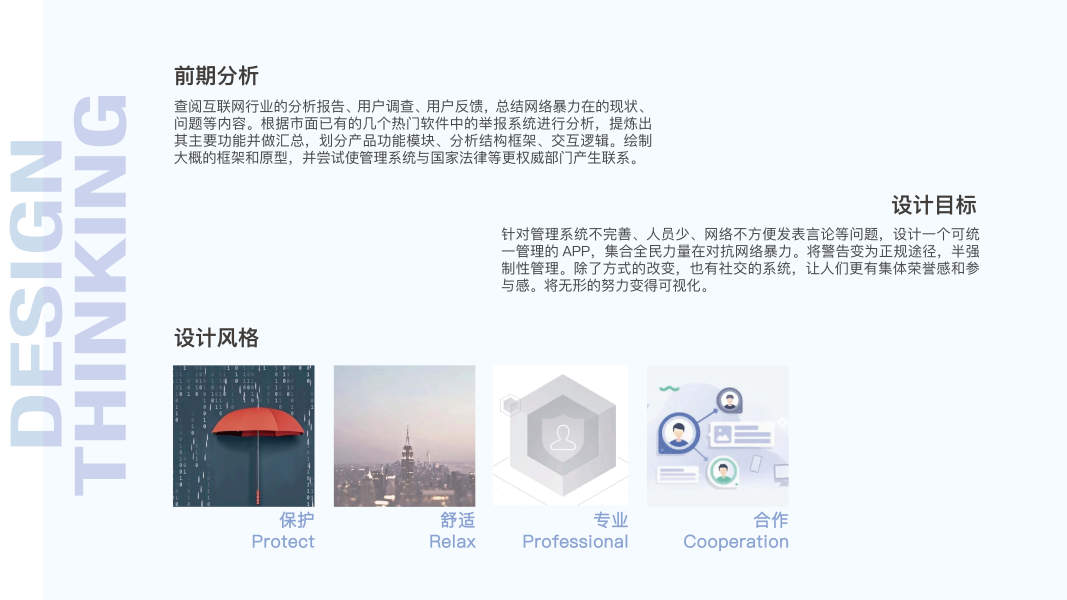 DESIGN
THINKING

前期分析

查阅互联网行业的分析报告、用户调查、用户反馈，总结网络暴力在的现状、问题等内容。根据市面已有的几个热门软件中的举报系统进行分析，提炼出其主要功能并做汇总，划分产品功能模块、分析结构框架、交互逻辑。绘制大概的框架和原型，并尝试使管理系统与国家法律等更权威部门产生联系。

设计目标

针对管理系统不完善、人员少、网络不方便发表言论等问题，设计一个可统一管理的 APP，集合全民力量在对抗网络暴力。将警告变为正规途径，半强制性管理。除了方式的改变，也有社交的系统，让人们更有集体荣誉感和参与感。将无形的努力变得可视化。

设计风格

保护
Protect

舒适
Relax

专业
Professional

合作
Cooperation